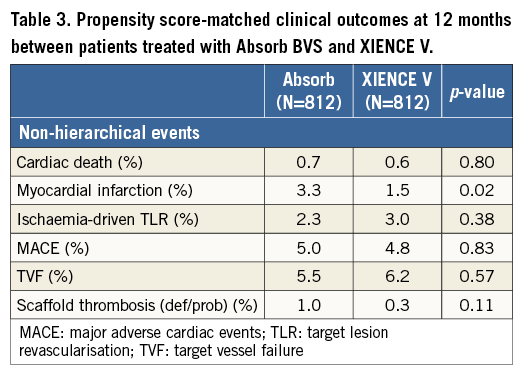 Table 3. Propensity score-matched clinical outcomes at 12 months between patients treated with Absorb BVS and XIENCE V.

| | Absorb (N=812) | XIENCE V (N=812) | p-value |
|---|---|---|---|
| Non-hierarchical events | | | |
| Cardiac death (%) | 0.7 | 0.6 | 0.80 |
| Myocardial infarction (%) | 3.3 | 1.5 | 0.02 |
| Ischaemia-driven TLR (%) | 2.3 | 3.0 | 0.38 |
| MACE (%) | 5.0 | 4.8 | 0.83 |
| TVF (%) | 5.5 | 6.2 | 0.57 |
| Scaffold thrombosis (def/prob) (%) | 1.0 | 0.3 | 0.11 |

MACE: major adverse cardiac events; TLR: target lesion revascularisation; TVF: target vessel failure